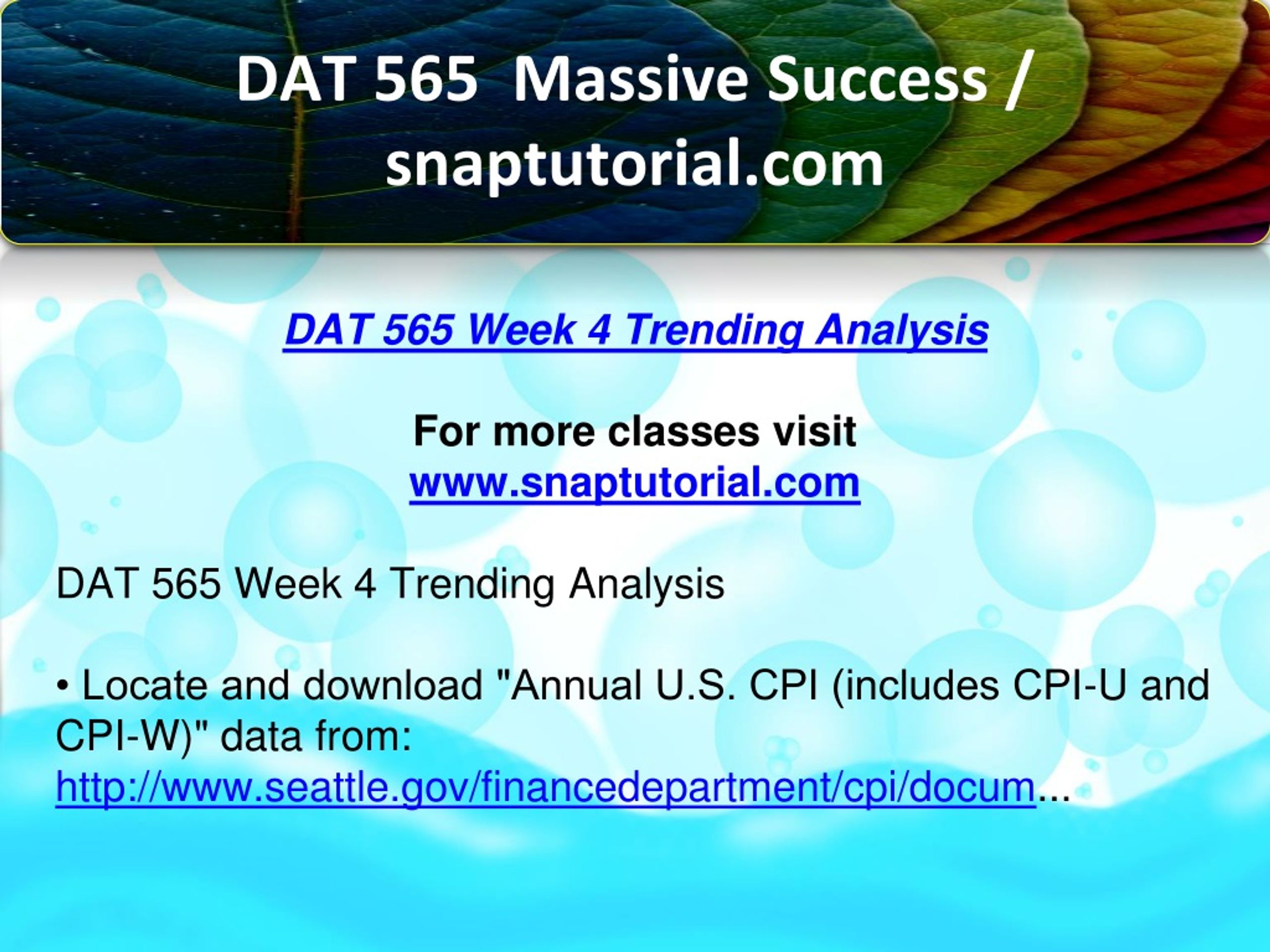 DAT 565 Massive Success / snaptutorial.com

DAT 565 Week 4 Trending Analysis

For more classes visit
www.snaptutorial.com

DAT 565 Week 4 Trending Analysis

• Locate and download "Annual U.S. CPI (includes CPI-U and CPI-W)" data from: http://www.seattle.gov/financedepartment/cpi/docum...